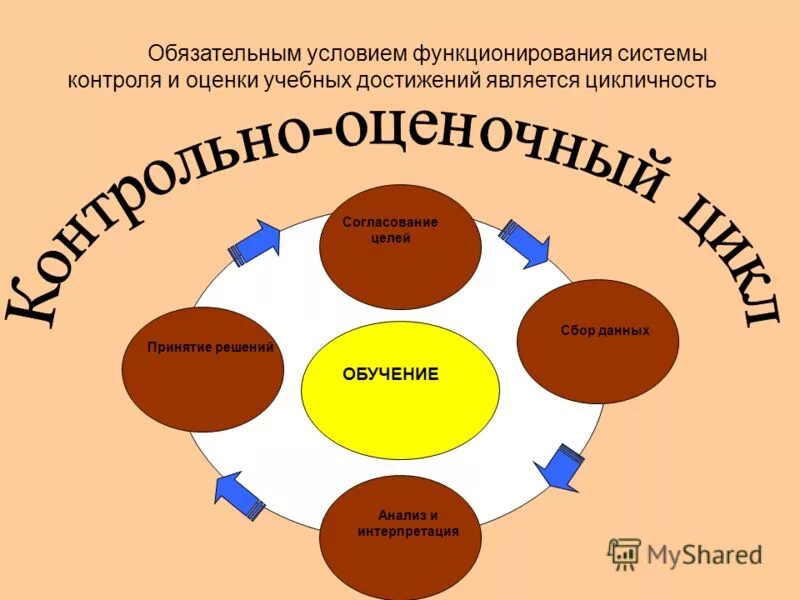 Обязательным условием функционирования системы контроля и оценки учебных достижений является цикличность

Контрольно-оценочный цикл

Согласование целей

Сбор данных

Принятие решений

ОБУЧЕНИЕ

Анализ и интерпретация

MyShared